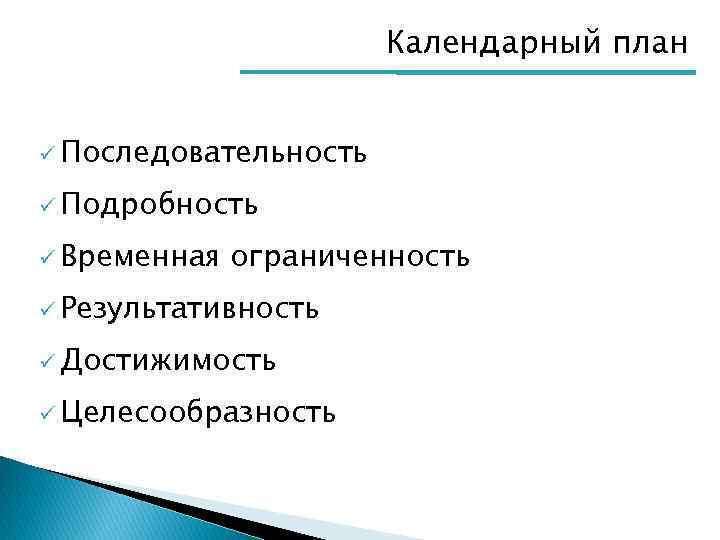 Календарный план

✓ Последовательность

✓ Подробность

✓ Временная ограниченность

✓ Результативность

✓ Достижимость

✓ Целесообразность